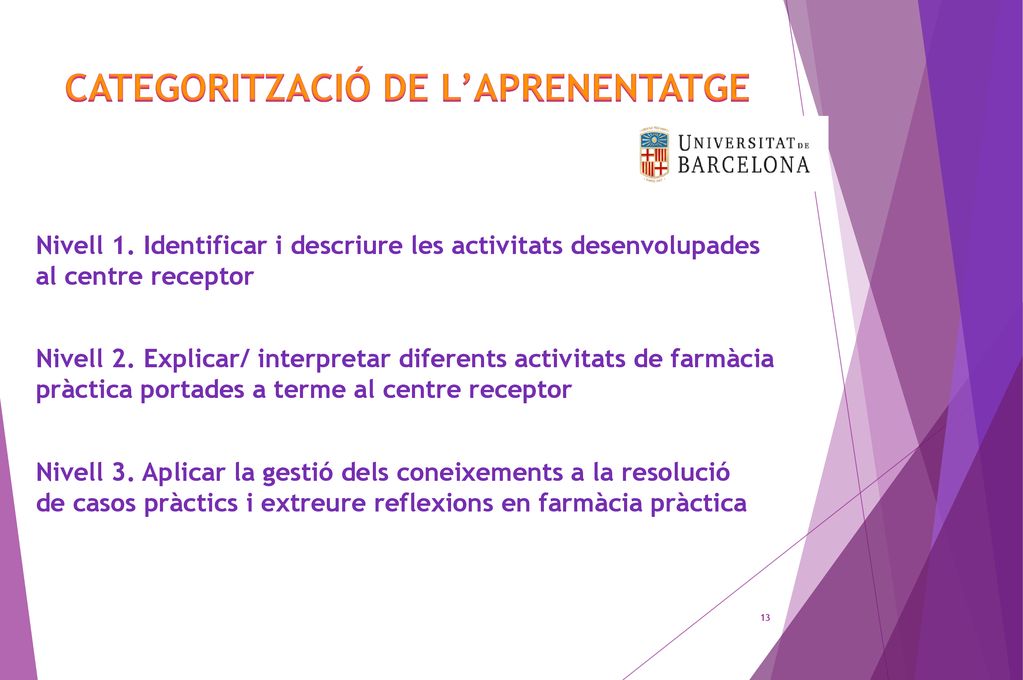 CATEGORITZACIÓ DE L'APRENENTATGE

UNIVERSITAT DE BARCELONA

Nivell 1. Identificar i descriure les activitats desenvolupades al centre receptor

Nivell 2. Explicar/ interpretar diferents activitats de farmàcia pràctica portades a terme al centre receptor

Nivell 3. Aplicar la gestió dels coneixements a la resolució de casos pràctics i extreure reflexions en farmàcia pràctica

13